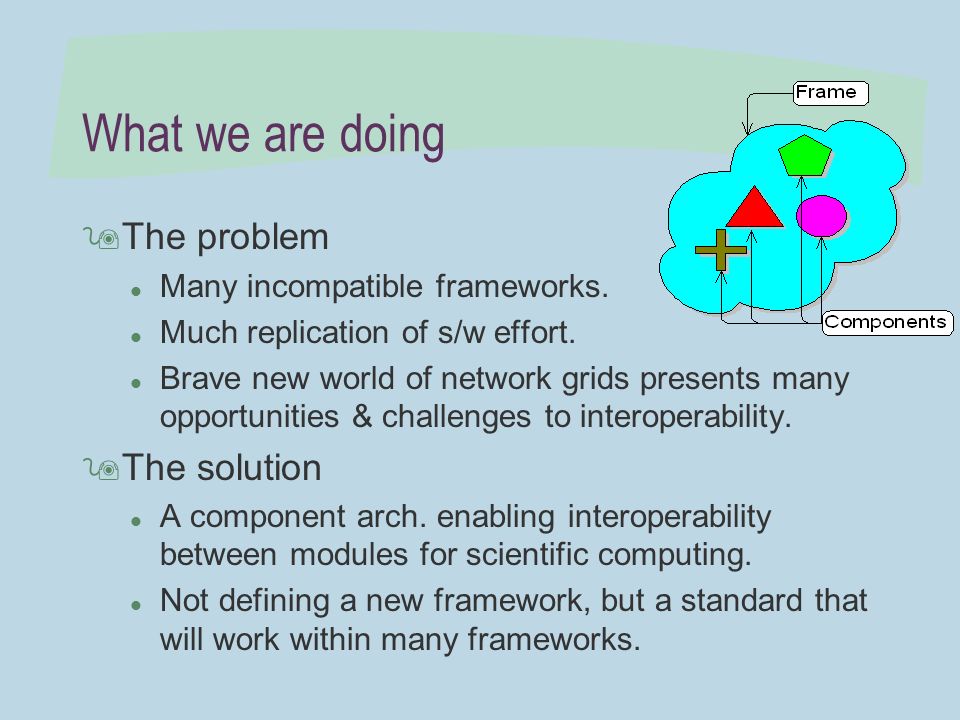 What we are doing

Frame

Components

The problem

- Many incompatible frameworks.
- Much replication of s/w effort.
- Brave new world of network grids presents many opportunities & challenges to interoperability.

The solution

- A component arch. enabling interoperability between modules for scientific computing.
- Not defining a new framework, but a standard that will work within many frameworks.